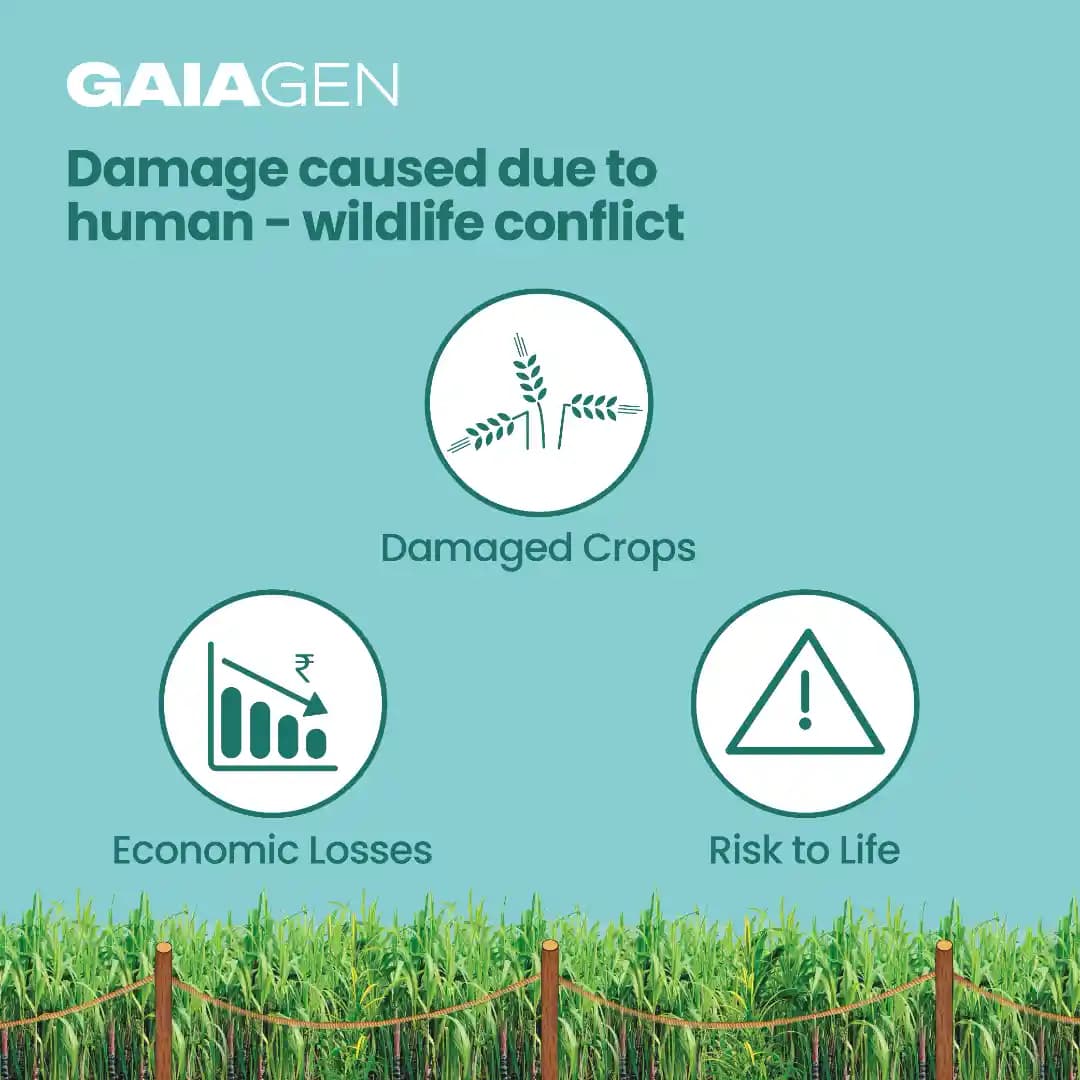 GAIAGEN

Damage caused due to human - wildlife conflict

Damaged Crops

₹

Economic Losses

Risk to Life